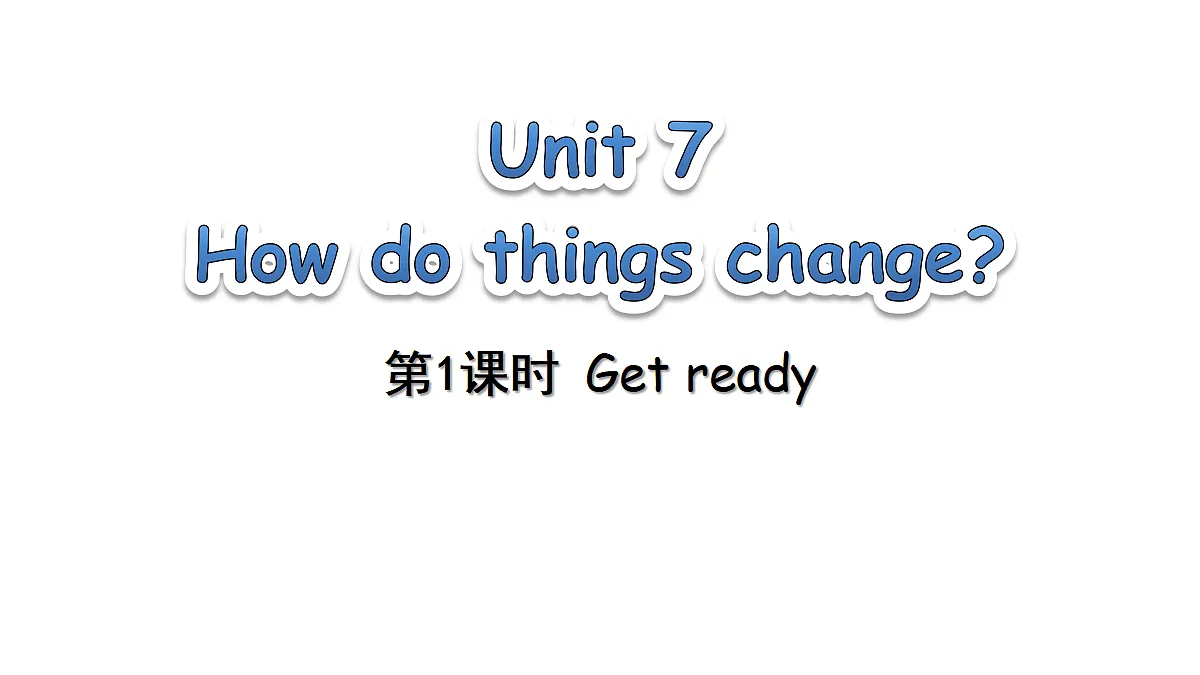 Unit 7
How do things change?

第1课时 Get ready